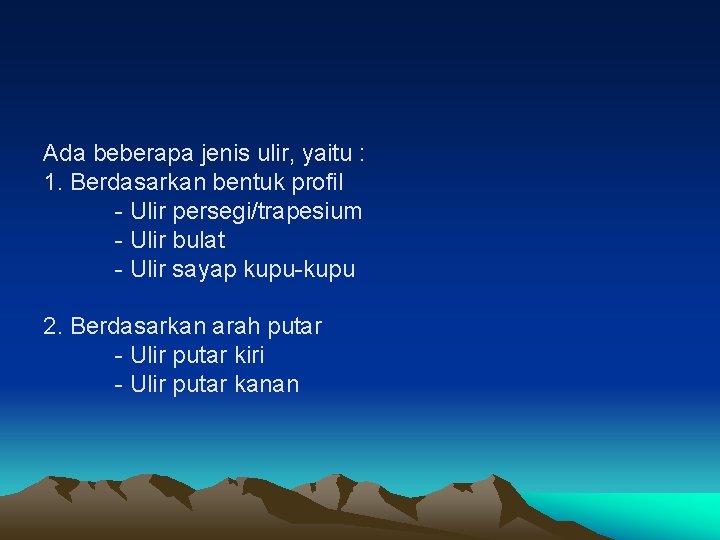 Ada beberapa jenis ulir, yaitu :
1. Berdasarkan bentuk profil
- Ulir persegi/trapesium
- Ulir bulat
- Ulir sayap kupu-kupu

2. Berdasarkan arah putar
- Ulir putar kiri
- Ulir putar kanan